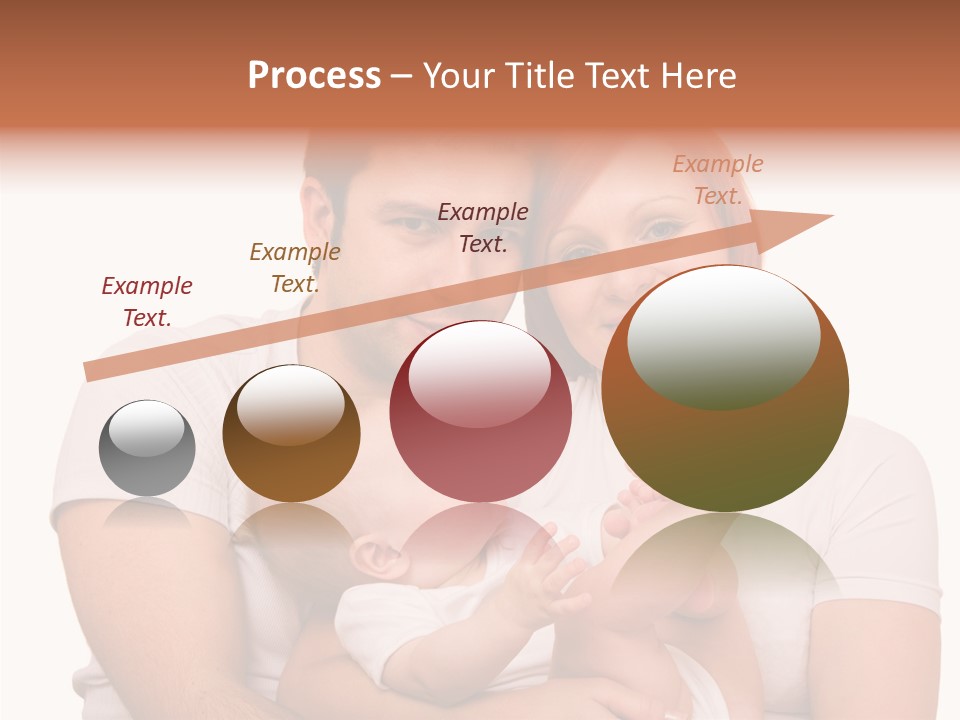 Process – Your Title Text Here

Example Text.

Example Text.

Example Text.

Example Text.